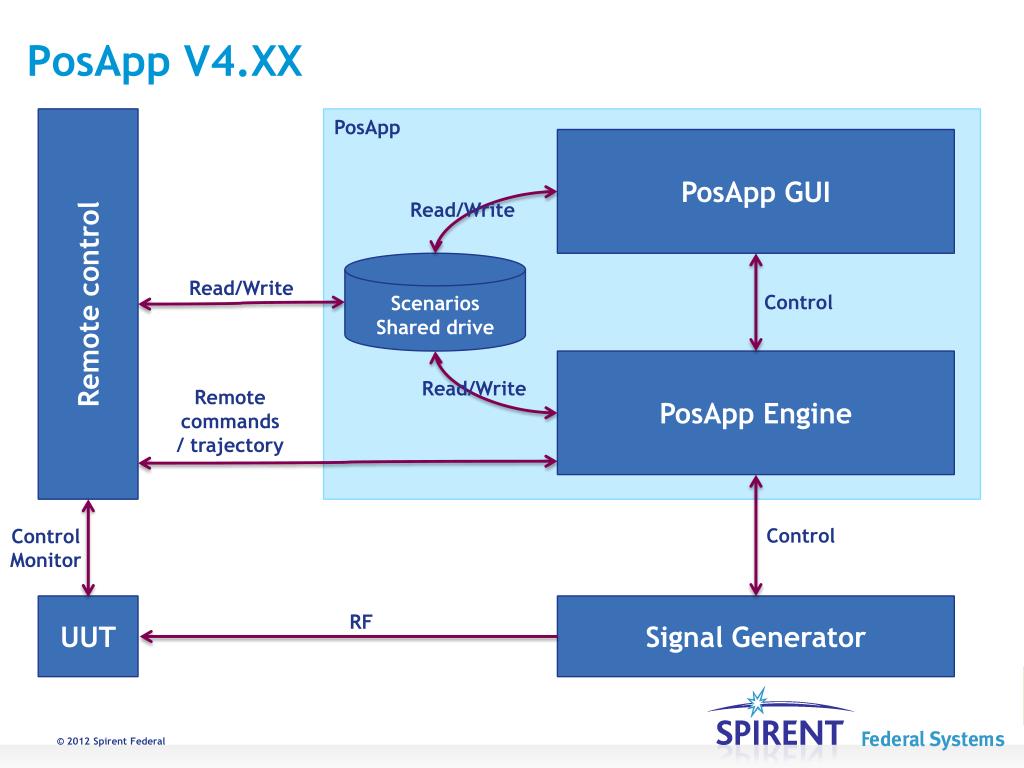 PosApp V4.XX

Remote control

PosApp

PosApp GUI

Read/Write

Read/Write

Scenarios
Shared drive

Control

Read/Write

Remote
commands
/ trajectory

PosApp Engine

Control
Monitor

Control

UUT

RF

Signal Generator

© 2012 Spirent Federal

SPIRENT Federal Systems